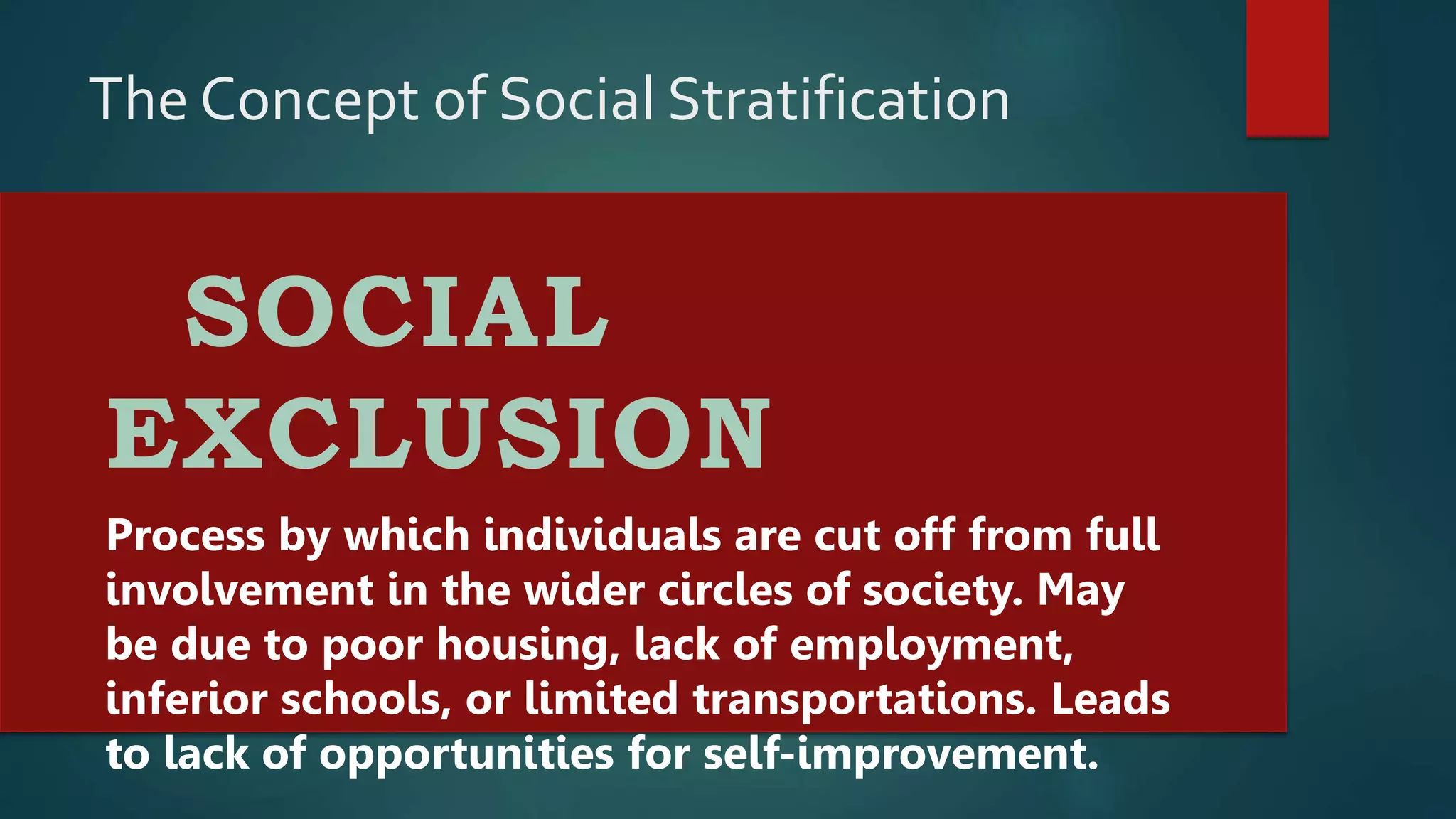 The Concept of Social Stratification

SOCIAL EXCLUSION

Process by which individuals are cut off from full involvement in the wider circles of society. May be due to poor housing, lack of employment, inferior schools, or limited transportations. Leads to lack of opportunities for self-improvement.